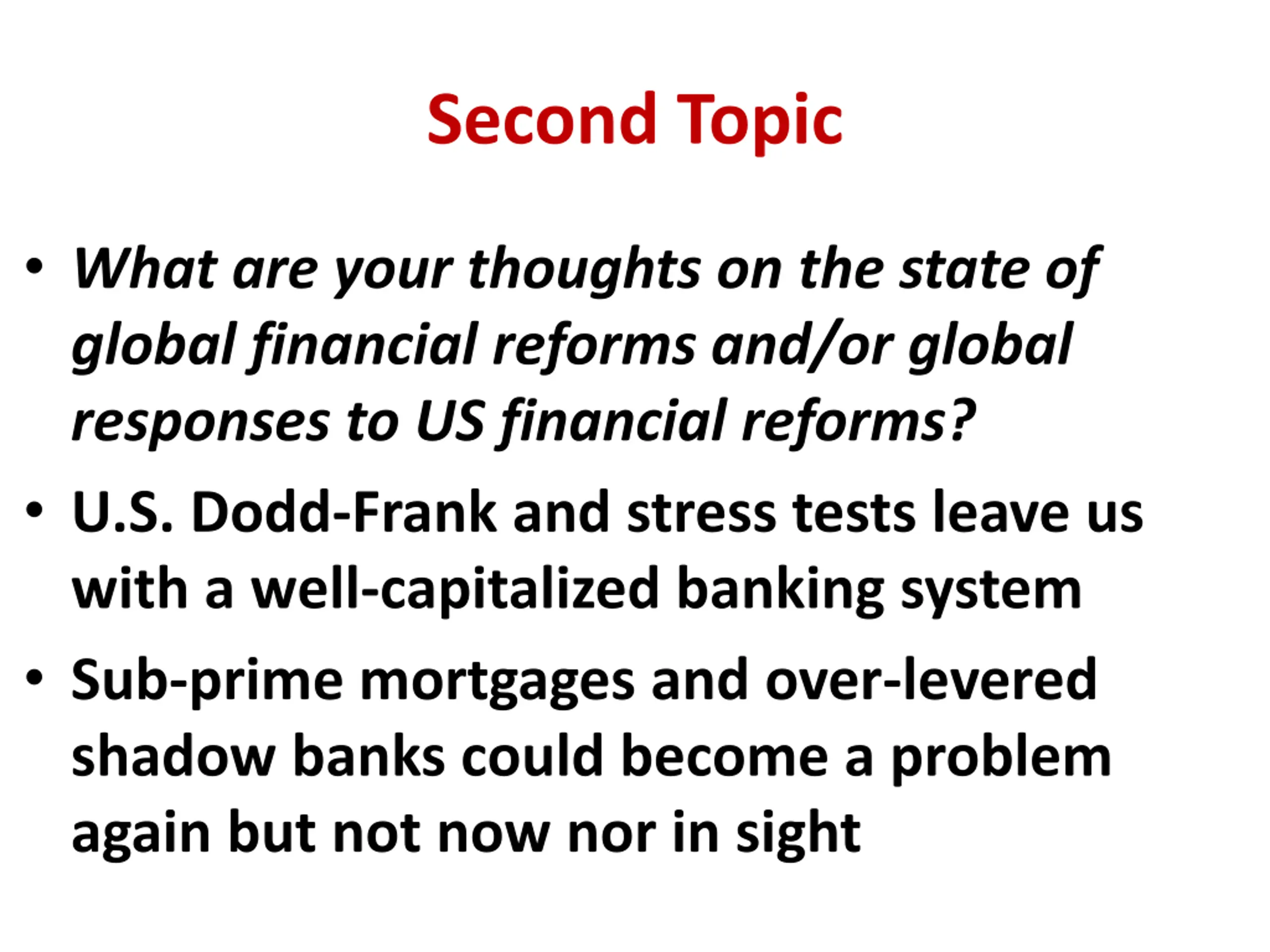 Second Topic

• What are your thoughts on the state of global financial reforms and/or global responses to US financial reforms?
• U.S. Dodd-Frank and stress tests leave us with a well-capitalized banking system
• Sub-prime mortgages and over-levered shadow banks could become a problem again but not now nor in sight